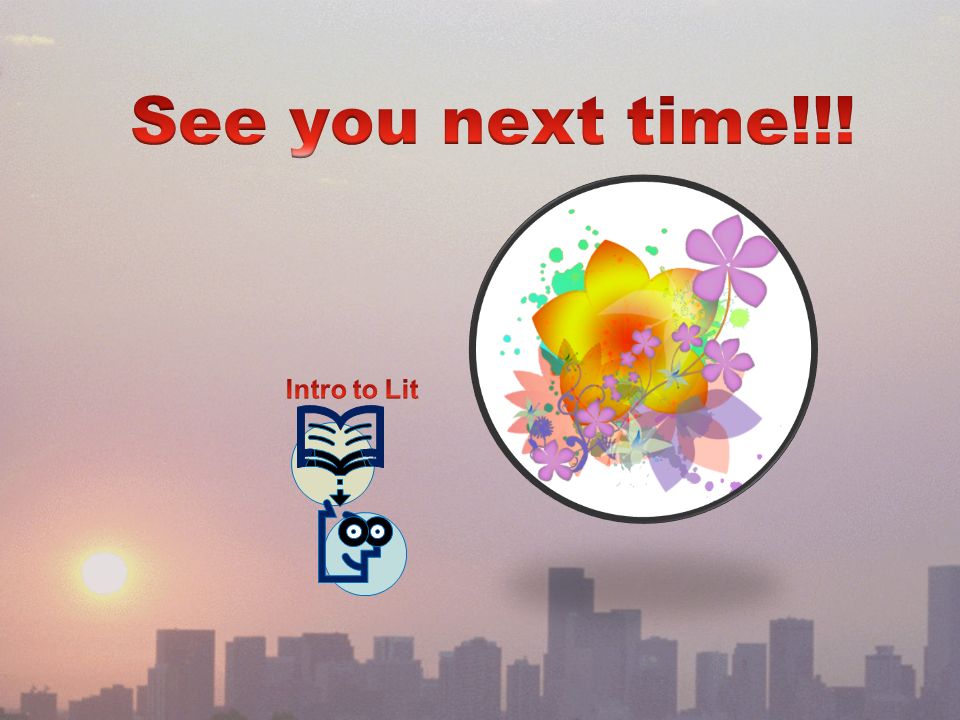 See you next time!!!

Intro to Lit